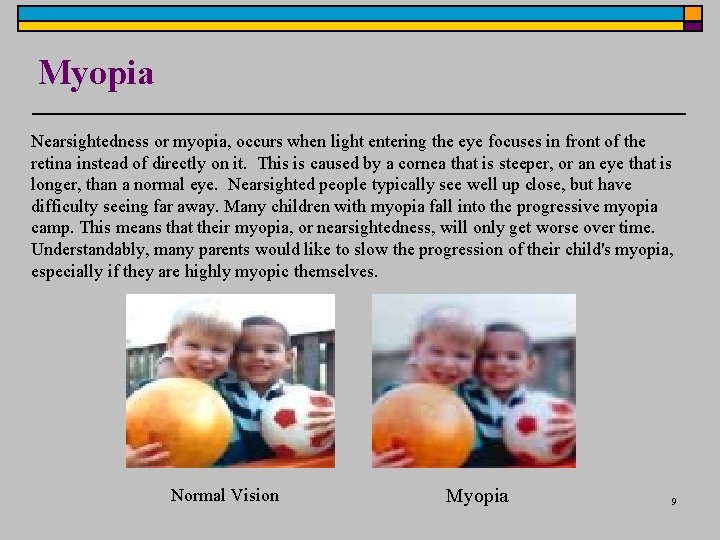 Myopia

Nearsightedness or myopia, occurs when light entering the eye focuses in front of the retina instead of directly on it. This is caused by a cornea that is steeper, or an eye that is longer, than a normal eye. Nearsighted people typically see well up close, but have difficulty seeing far away. Many children with myopia fall into the progressive myopia camp. This means that their myopia, or nearsightedness, will only get worse over time. Understandably, many parents would like to slow the progression of their child's myopia, especially if they are highly myopic themselves.

Normal Vision

Myopia

9